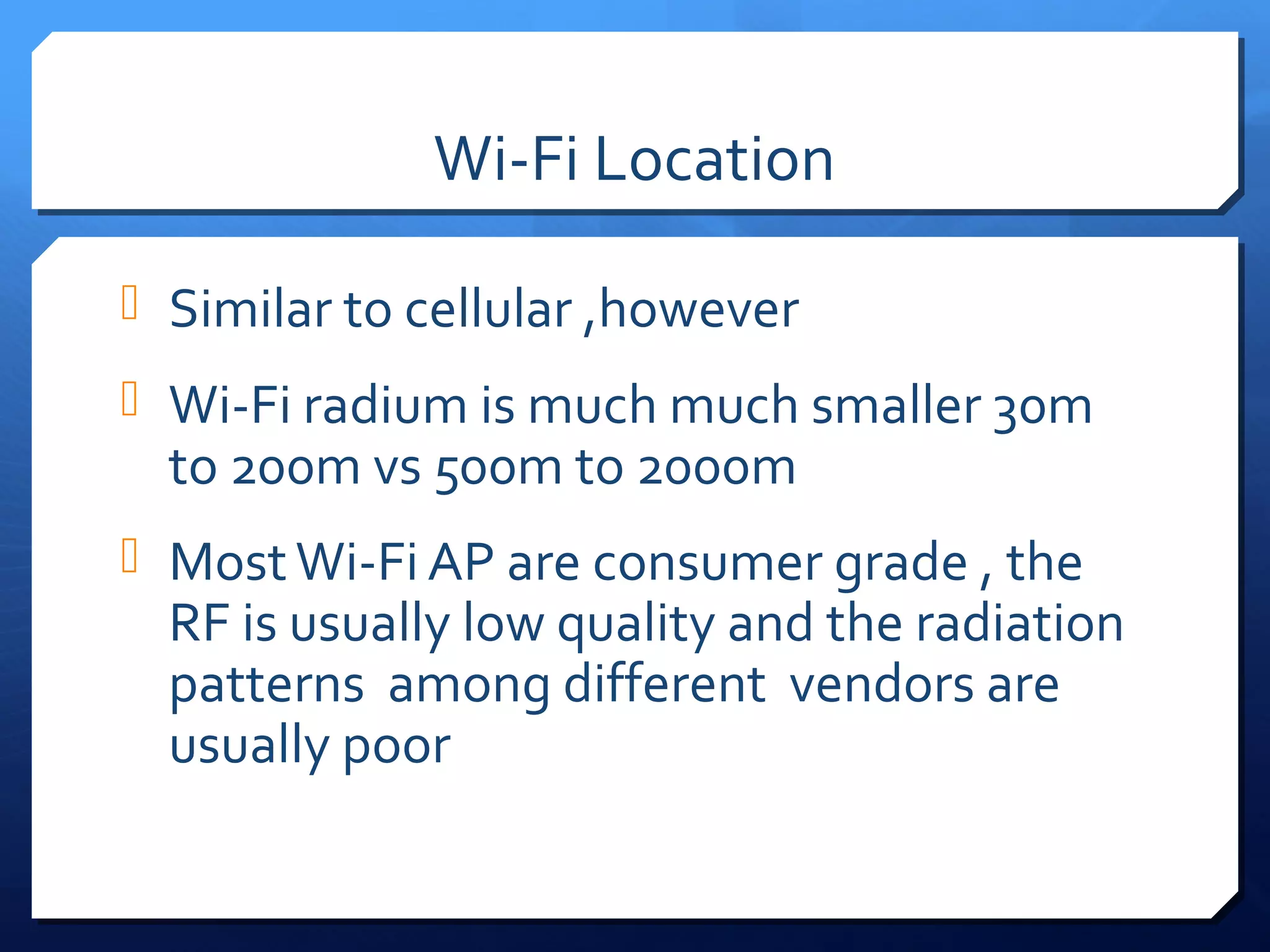 Wi-Fi Location

Similar to cellular ,however

Wi-Fi radium is much much smaller 30m to 200m vs 500m to 2000m

Most Wi-Fi AP are consumer grade , the RF is usually low quality and the radiation patterns among different vendors are usually poor